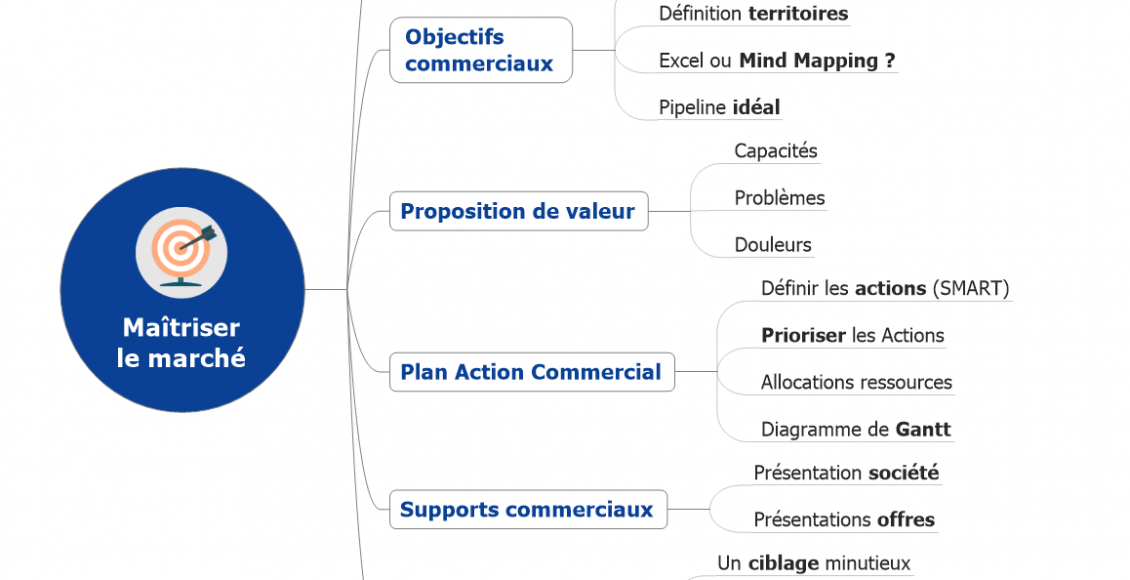 Maîtriser le marché

Objectifs commerciaux

Définition territoires

Excel ou Mind Mapping ?

Pipeline idéal

Proposition de valeur

Capacités

Problèmes

Douleurs

Plan Action Commercial

Définir les actions (SMART)

Prioriser les Actions

Allocations ressources

Diagramme de Gantt

Supports commerciaux

Présentation société

Présentations offres

Un ciblage minutieux